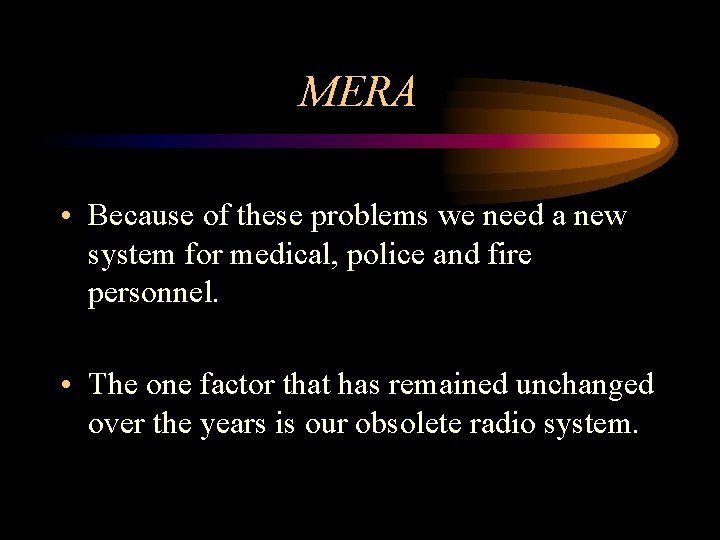 MERA

• Because of these problems we need a new system for medical, police and fire personnel.

• The one factor that has remained unchanged over the years is our obsolete radio system.